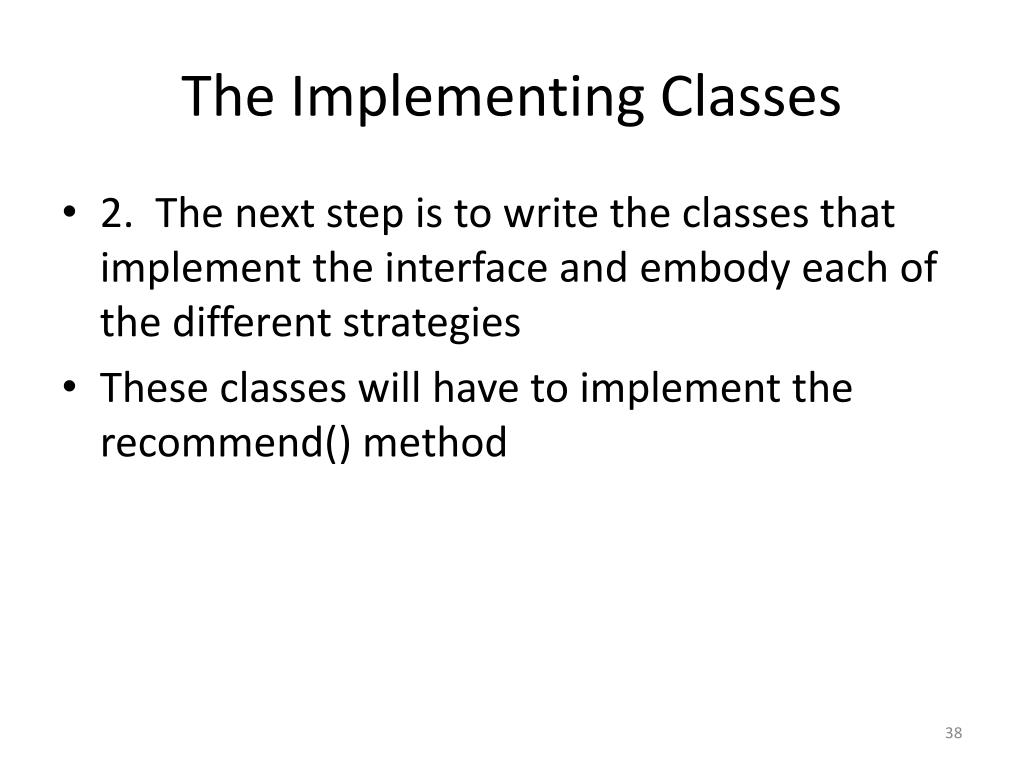 The Implementing Classes

• 2. The next step is to write the classes that implement the interface and embody each of the different strategies

• These classes will have to implement the recommend() method

38